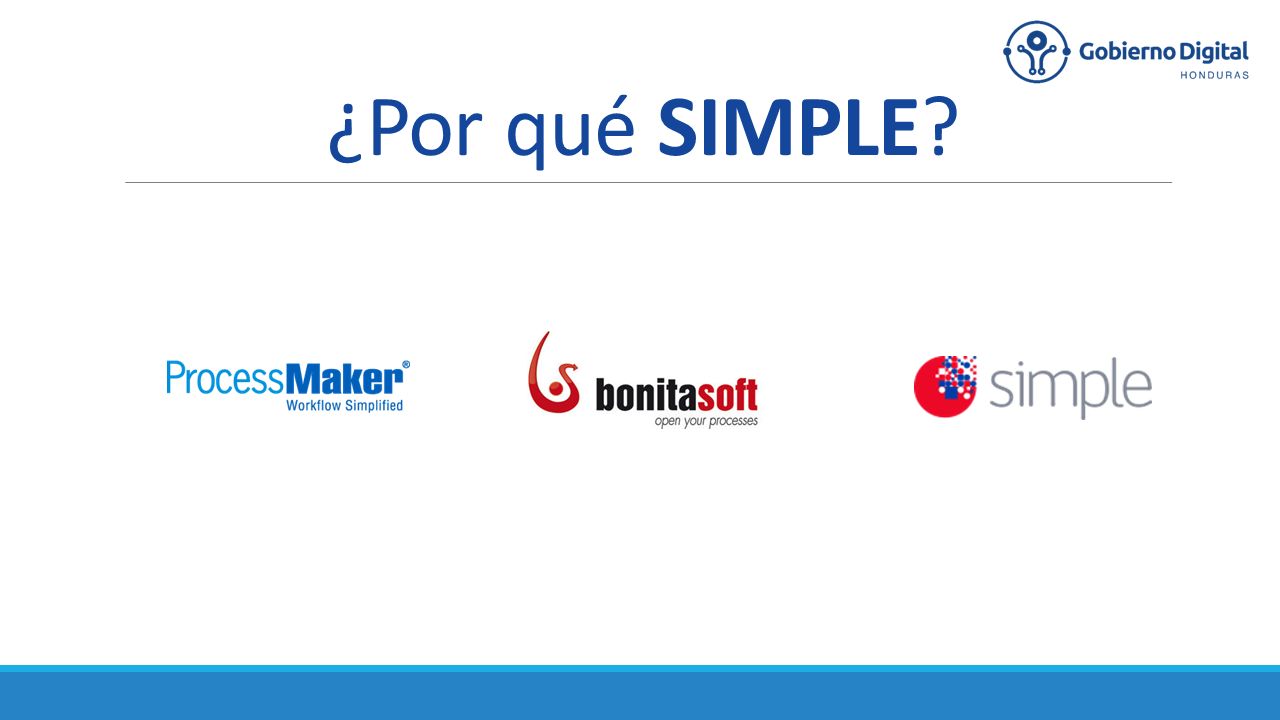 Gobierno Digital
HONDURAS

¿Por qué SIMPLE?

ProcessMaker®
Workflow Simplified

bonitasoft
open your processes

simple